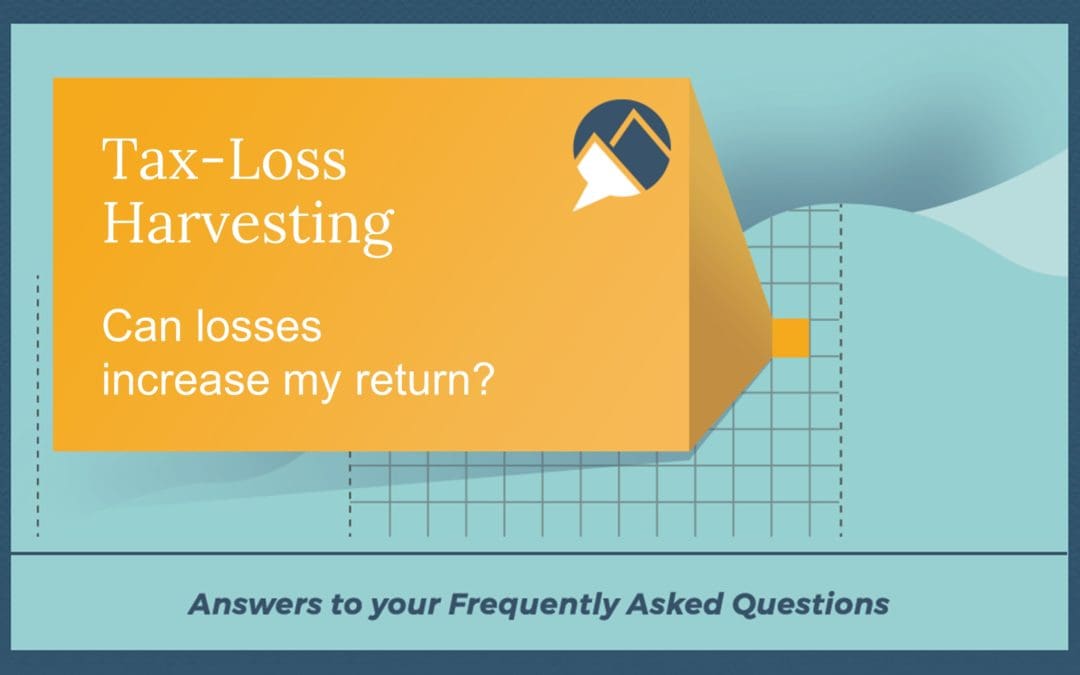 Tax-Loss Harvesting

Can losses increase my return?

Answers to your Frequently Asked Questions